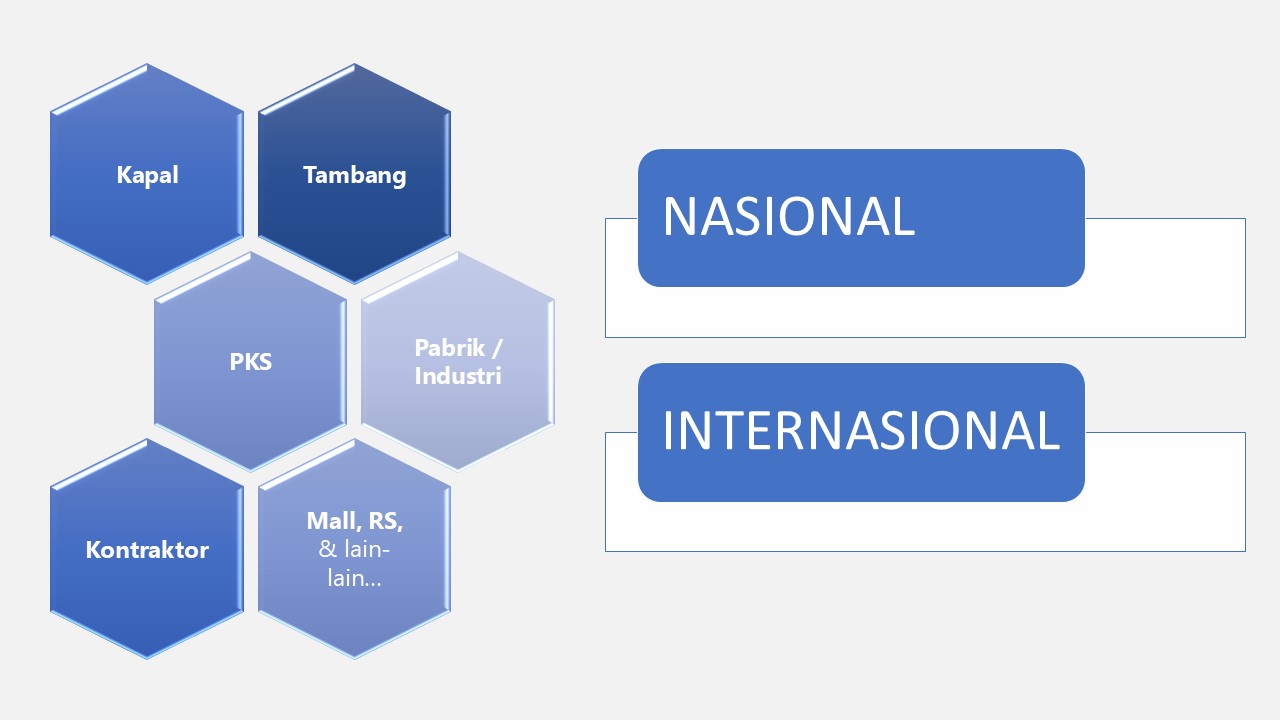 Kapal

Tambang

PKS

Pabrik / Industri

Kontraktor

Mall, RS, & lain-lain...

NASIONAL

INTERNASIONAL